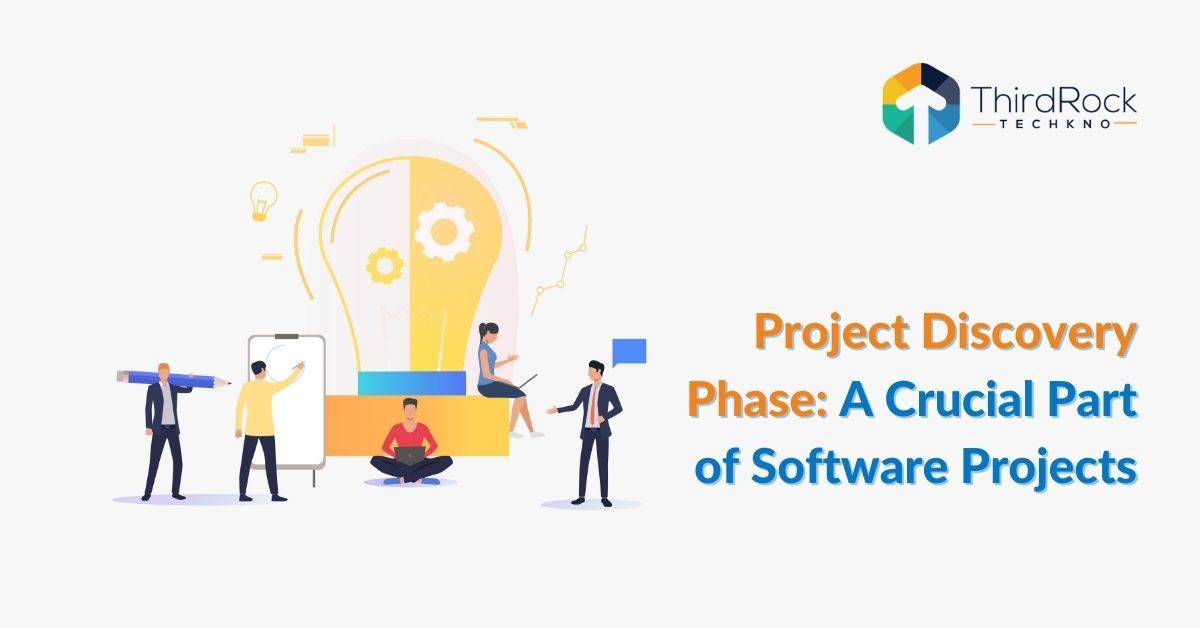 ThirdRock
TECHKNO

Project Discovery Phase: A Crucial Part of Software Projects